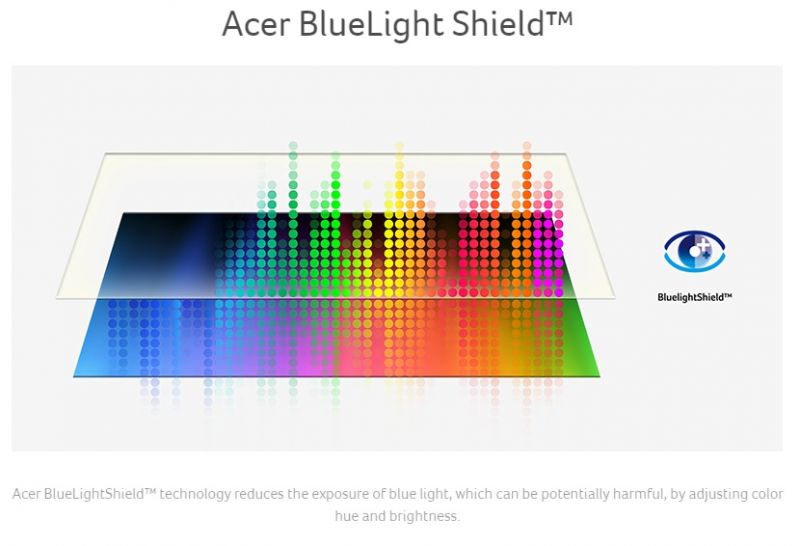 Acer BlueLight Shield™

BluelightShield™

Acer BlueLightShield™ technology reduces the exposure of blue light, which can be potentially harmful, by adjusting color hue and brightness.